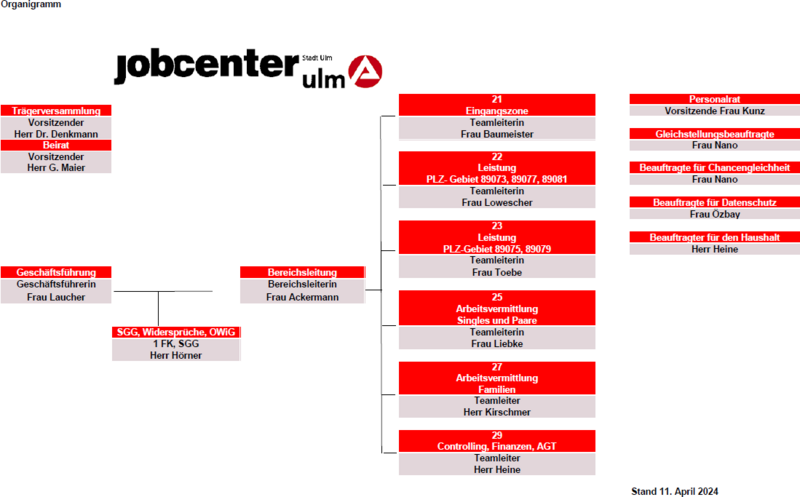 Organigramm

jobcenter Stadt Ulm ulm

Trägerversammlung
Vorsitzender
Herr Dr. Denkmann

Beirat
Vorsitzender
Herr G. Maier

Geschäftsführung
Geschäftsführerin
Frau Laucher

SGG, Widersprüche, OWiG
1 FK, SGG
Herr Hörner

Bereichsleitung
Bereichsleiterin
Frau Ackermann

21
Eingangszone
Teamleiterin
Frau Baumeister

22
Leistung
PLZ- Gebiet 89073, 89077, 89081
Teamleiterin
Frau Lowescher

23
Leistung
PLZ-Gebiet 89075, 89079
Teamleiterin
Frau Toebe

25
Arbeitsvermittlung
Singles und Paare
Teamleiterin
Frau Liebke

27
Arbeitsvermittlung
Familien
Teamleiter
Herr Kirschmer

29
Controlling, Finanzen, AGT
Teamleiter
Herr Heine

Personalrat
Vorsitzende Frau Kunz

Gleichstellungsbeauftragte
Frau Nano

Beauftragte für Chancengleichheit
Frau Nano

Beauftragte für Datenschutz
Frau Özbay

Beauftragter für den Haushalt
Herr Heine

Stand 11. April 2024